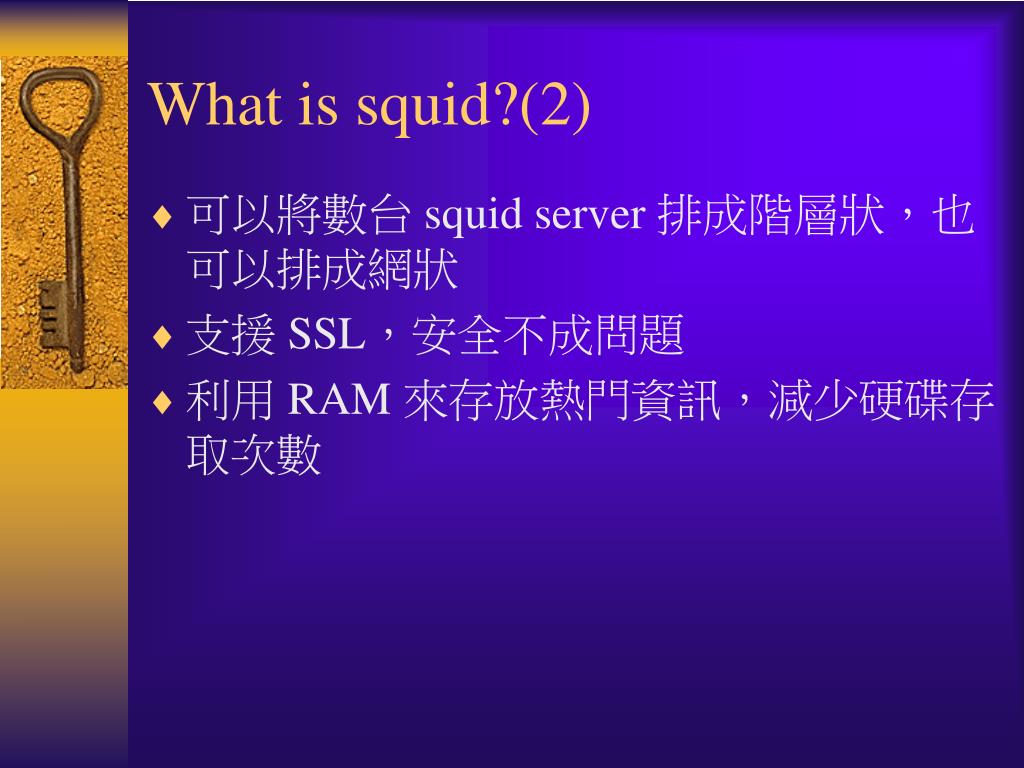 What is squid?(2)

♦ 可以將數台 squid server 排成階層狀，也可以排成網狀

♦ 支援 SSL，安全不成問題

♦ 利用 RAM 來存放熱門資訊，減少硬碟存取次數